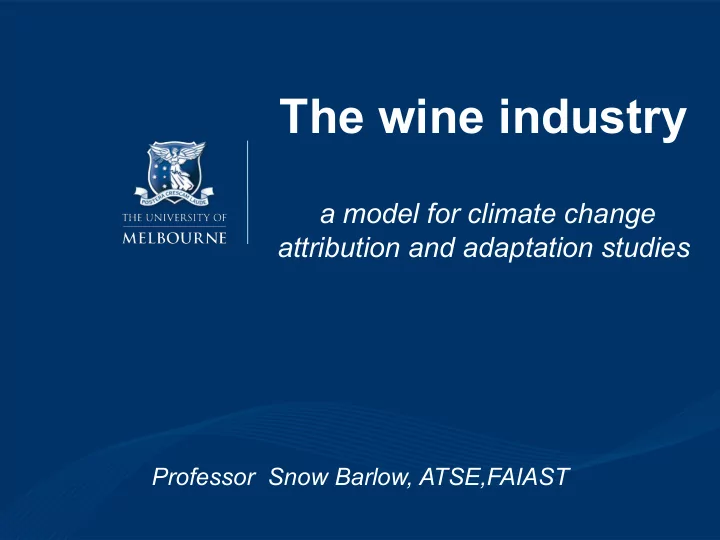 POSTERA CRESCAM LAUDE

THE UNIVERSITY OF
MELBOURNE

The wine industry

a model for climate change attribution and adaptation studies

Professor Snow Barlow, ATSE,FAIAST